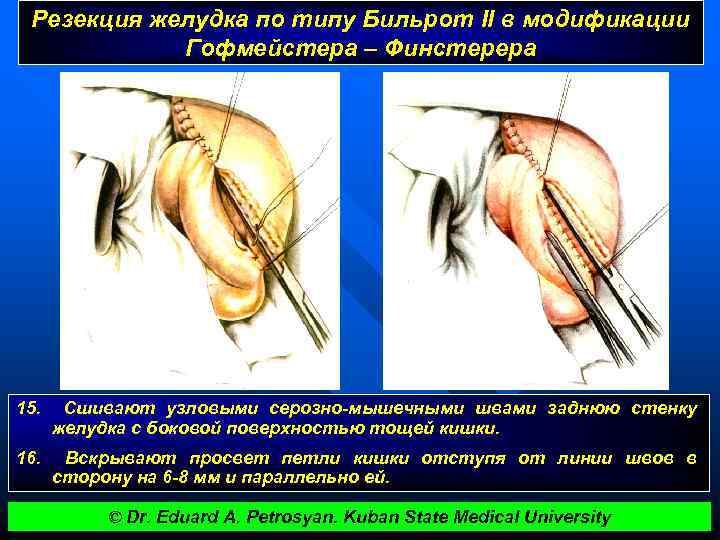 Резекция желудка по типу Бильрот II в модификации Гофмейстера – Финстерера

15. Сшивают узловыми серозно-мышечными швами заднюю стенку желудка с боковой поверхностью тощей кишки.

16. Вскрывают просвет петли кишки отступя от линии швов в сторону на 6-8 мм и параллельно ей.

© Dr. Eduard A. Petrosyan. Kuban State Medical University